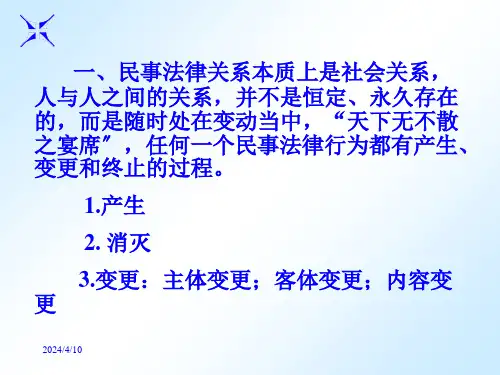 一、民事法律关系本质上是社会关系，人与人之间的关系，并不是恒定、永久存在的，而是随时处在变动当中，“天下无不散之宴席”，任何一个民事法律行为都有产生、变更和终止的过程。

1.产生

2. 消灭

3.变更：主体变更；客体变更；内容变更

2024/4/10